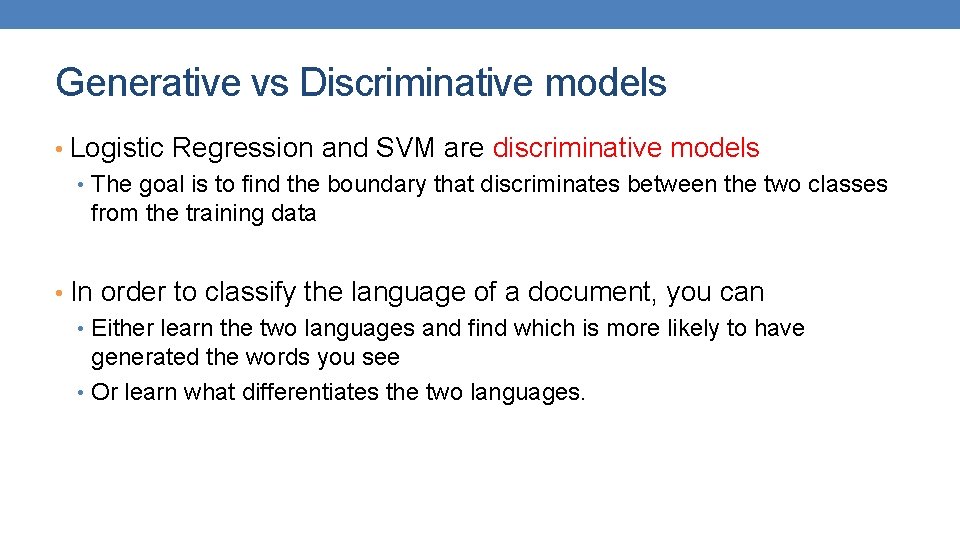 Generative vs Discriminative models

• Logistic Regression and SVM are discriminative models

• The goal is to find the boundary that discriminates between the two classes from the training data

• In order to classify the language of a document, you can

• Either learn the two languages and find which is more likely to have generated the words you see

• Or learn what differentiates the two languages.